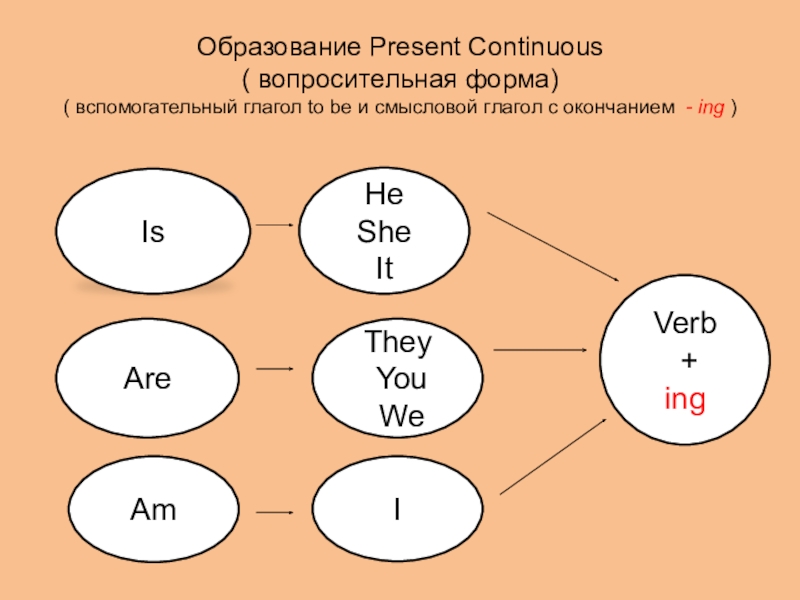 Образование Present Continuous
( вопросительная форма)
( вспомогательный глагол to be и смысловой глагол с окончанием - ing )

Is

He
She
It

Are

They
You
We

Am

I

Verb
+
ing